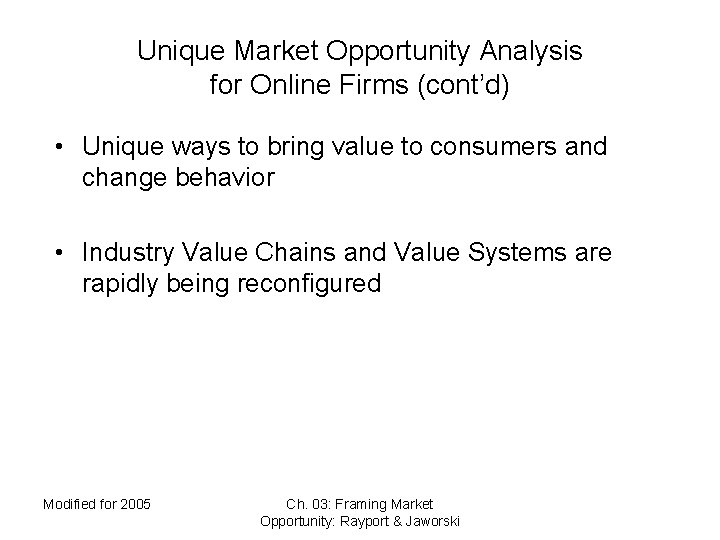 Unique Market Opportunity Analysis for Online Firms (cont'd)

• Unique ways to bring value to consumers and change behavior

• Industry Value Chains and Value Systems are rapidly being reconfigured

Modified for 2005

Ch. 03: Framing Market Opportunity: Rayport & Jaworski